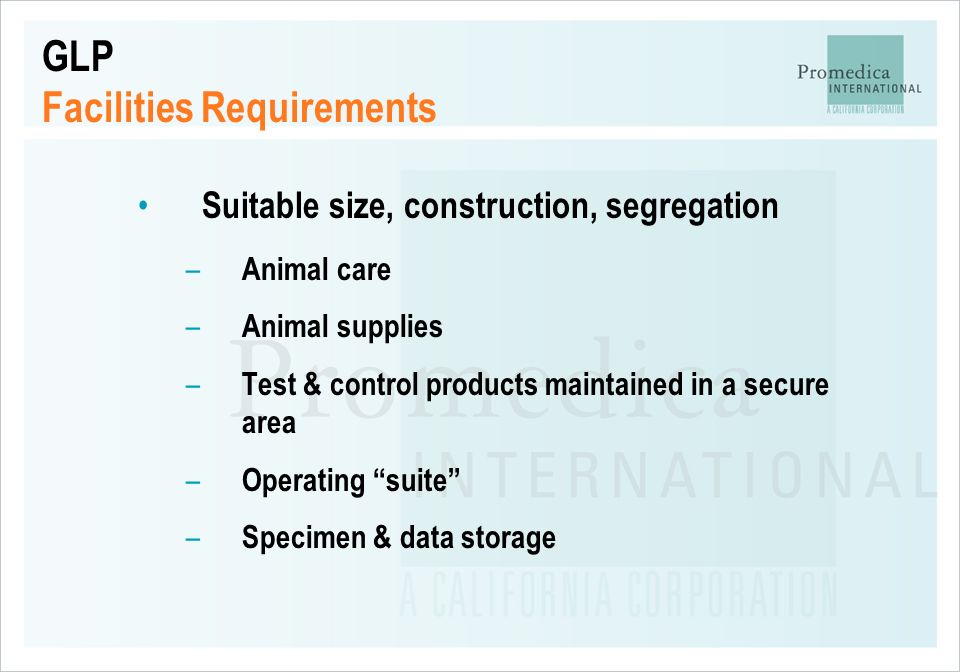 GLP
Facilities Requirements

Promedica INTERNATIONAL A CALIFORNIA CORPORATION

• Suitable size, construction, segregation

– Animal care

– Animal supplies

– Test & control products maintained in a secure area

– Operating “suite”

– Specimen & data storage

Promedica INTERNATIONAL A CALIFORNIA CORPORATION